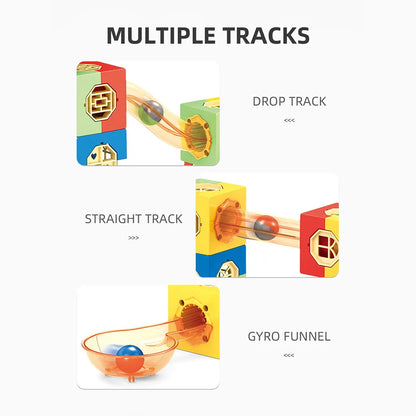 MULTIPLE TRACKS

DROP TRACK

<<<

STRAIGHT TRACK

>>>

GYRO FUNNEL

<<<